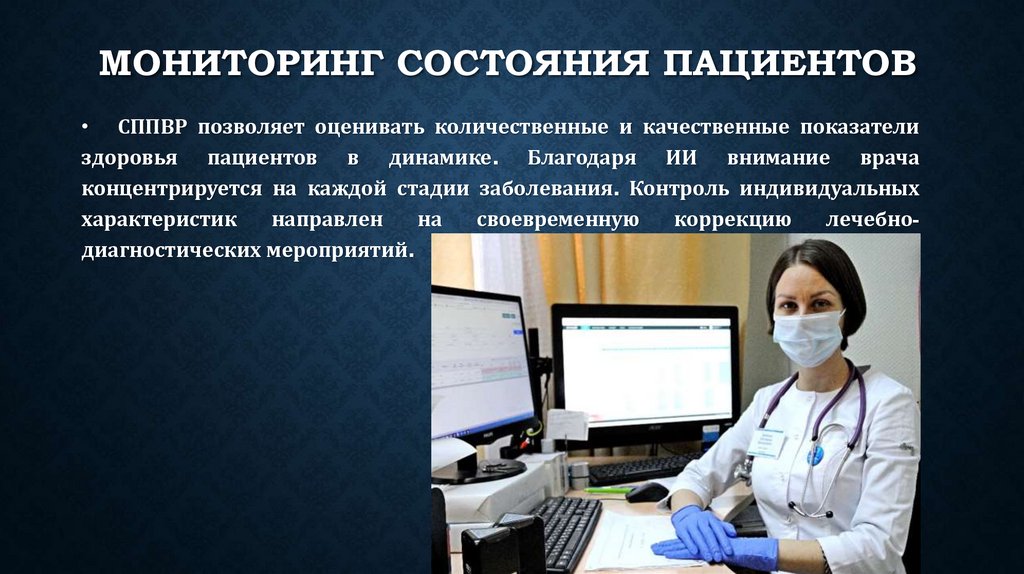 МОНИТОРИНГ СОСТОЯНИЯ ПАЦИЕНТОВ

• СППВР позволяет оценивать количественные и качественные показатели здоровья пациентов в динамике. Благодаря ИИ внимание врача концентрируется на каждой стадии заболевания. Контроль индивидуальных характеристик направлен на своевременную коррекцию лечебно-диагностических мероприятий.